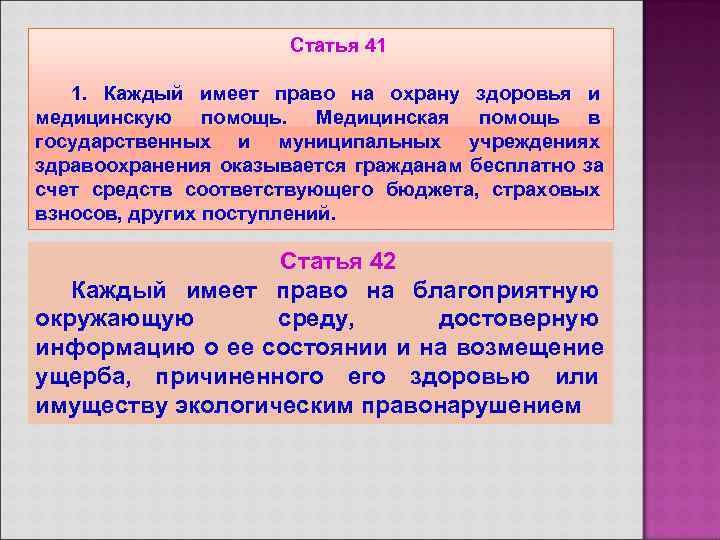 Статья 41

1. Каждый имеет право на охрану здоровья и медицинскую помощь. Медицинская помощь в государственных и муниципальных учреждениях здравоохранения оказывается гражданам бесплатно за счет средств соответствующего бюджета, страховых взносов, других поступлений.

Статья 42

Каждый имеет право на благоприятную окружающую среду, достоверную информацию о ее состоянии и на возмещение ущерба, причиненного его здоровью или имуществу экологическим правонарушением